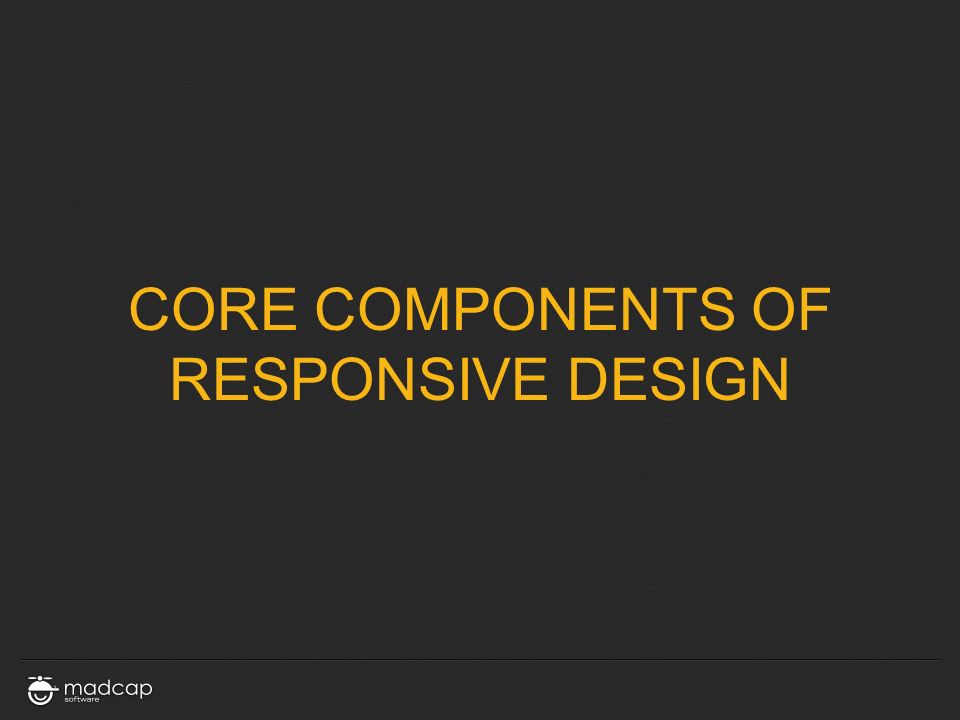 CORE COMPONENTS OF RESPONSIVE DESIGN

madcap software